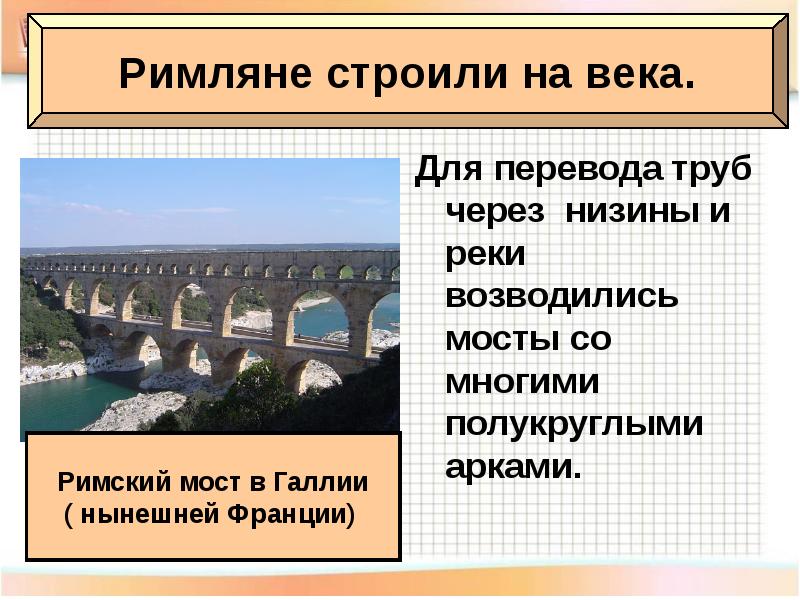 Римляне строили на века.

Для перевода труб через низины и реки возводились мосты со многими полукруглыми арками.

Римский мост в Галлии ( нынешней Франции)